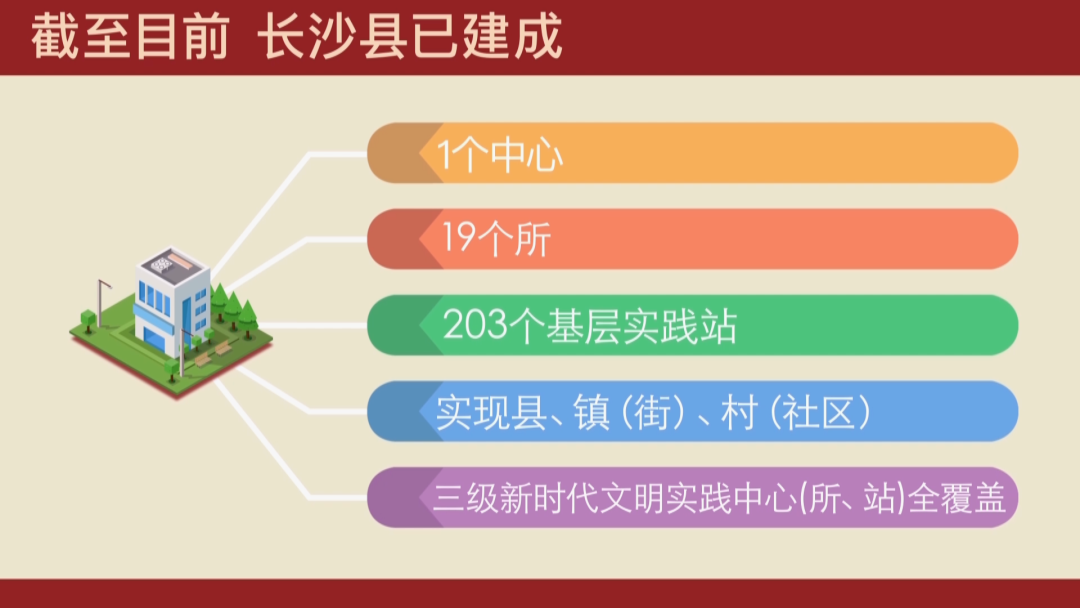 截至目前 长沙县已建成

1个中心

19个所

203个基层实践站

实现县、镇（街）、村（社区）

三级新时代文明实践中心(所、站)全覆盖